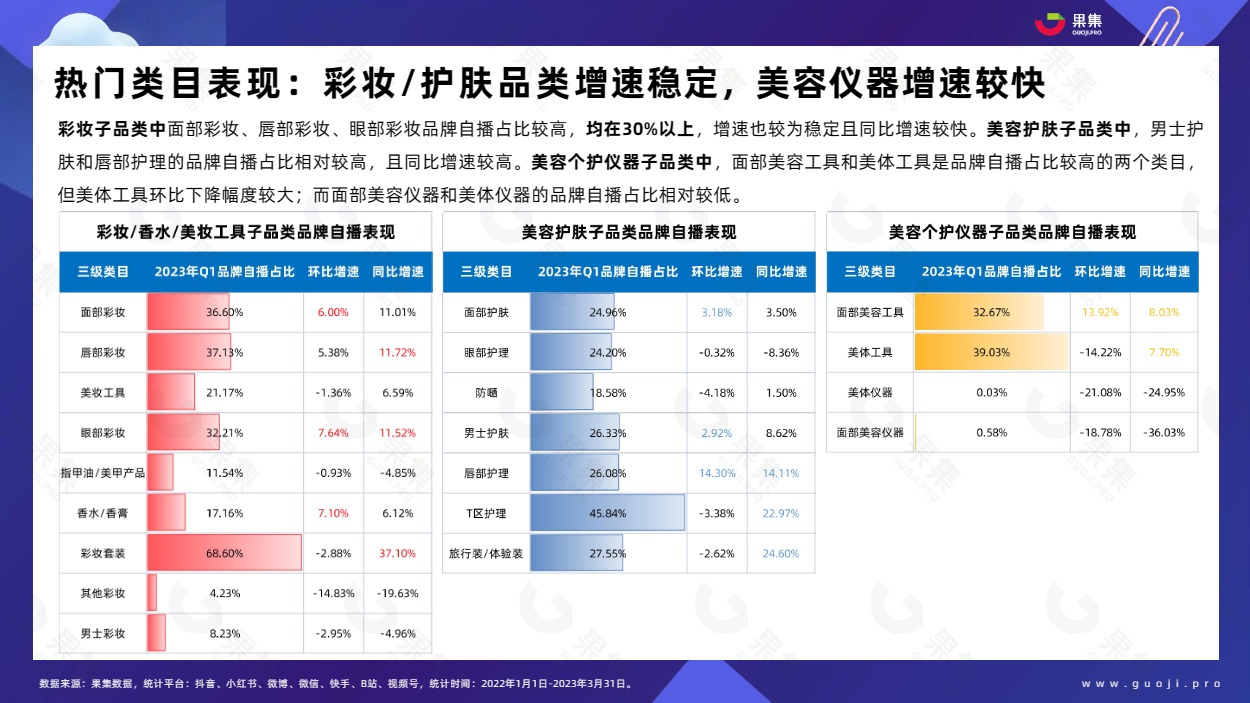 果集
GUOJI.PRO

热门类目表现：彩妆/护肤品类增速稳定，美容仪器增速较快

彩妆子品类中面部彩妆、唇部彩妆、眼部彩妆品牌自播占比较高，均在30%以上，增速也较为稳定且同比增速较快。美容护肤子品类中，男士护肤和唇部护理的品牌自播占比相对较高，且同比增速较高。美容个护仪器子品类中，面部美容工具和美体工具是品牌自播占比较高的两个类目，但美体工具环比下降幅度较大；而面部美容仪器和美体仪器的品牌自播占比相对较低。

彩妆/香水/美妆工具子品类品牌自播表现

| 三级类目 | 2023年Q1品牌自播占比 | 环比增速 | 同比增速 |
|---|---|---|---|
| 面部彩妆 | 36.60% | 6.00% | 11.01% |
| 唇部彩妆 | 37.13% | 5.38% | 11.72% |
| 美妆工具 | 21.17% | -1.36% | 6.59% |
| 眼部彩妆 | 32.21% | 7.64% | 11.52% |
| 指甲油/美甲产品 | 11.54% | -0.93% | -4.85% |
| 香水/香膏 | 17.16% | 7.10% | 6.12% |
| 彩妆套装 | 68.60% | -2.88% | 37.10% |
| 其他彩妆 | 4.23% | -14.83% | -19.63% |
| 男士彩妆 | 8.23% | -2.95% | -4.96% |

美容护肤子品类品牌自播表现

| 三级类目 | 2023年Q1品牌自播占比 | 环比增速 | 同比增速 |
|---|---|---|---|
| 面部护肤 | 24.96% | 3.18% | 3.50% |
| 眼部护理 | 24.20% | -0.32% | -8.36% |
| 防晒 | 18.58% | -4.18% | 1.50% |
| 男士护肤 | 26.33% | 2.92% | 8.62% |
| 唇部护理 | 26.08% | 14.30% | 14.11% |
| T区护理 | 45.84% | -3.38% | 22.97% |
| 旅行装/体验装 | 27.55% | -2.62% | 24.60% |

美容个护仪器子品类品牌自播表现

| 三级类目 | 2023年Q1品牌自播占比 | 环比增速 | 同比增速 |
|---|---|---|---|
| 面部美容工具 | 32.67% | 13.92% | 8.03% |
| 美体工具 | 39.03% | -14.22% | 7.70% |
| 美体仪器 | 0.03% | -21.08% | -24.95% |
| 面部美容仪器 | 0.58% | -18.78% | -36.03% |

数据来源：果集数据，统计平台：抖音、小红书、微博、微信、快手、B站、视频号，统计时间：2022年1月1日-2023年3月31日。

www.guoji.pro